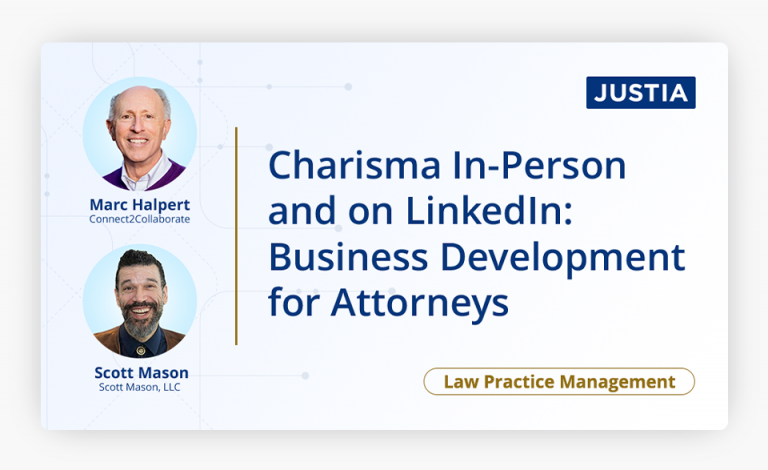 JUSTIA

Marc Halpert
Connect2Collaborate

Scott Mason
Scott Mason, LLC

Charisma In-Person and on LinkedIn: Business Development for Attorneys

Law Practice Management